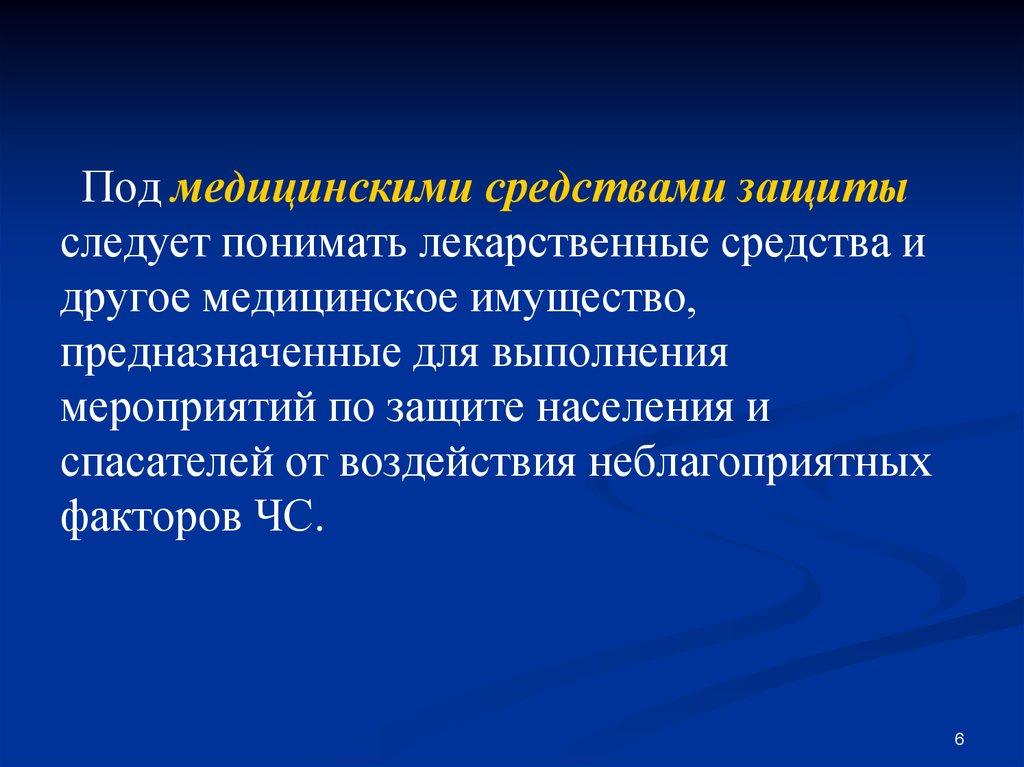 Под медицинскими средствами защиты следует понимать лекарственные средства и другое медицинское имущество, предназначенные для выполнения мероприятий по защите населения и спасателей от воздействия неблагоприятных факторов ЧС.

6